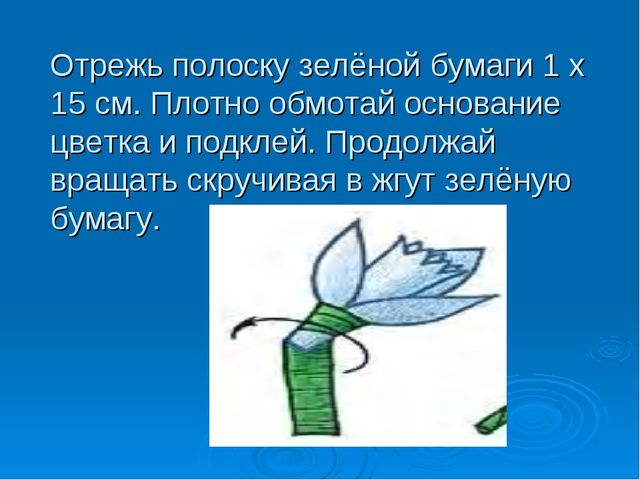 Отрежь полоску зелёной бумаги 1 х 15 см. Плотно обмотай основание цветка и подклей. Продолжай вращать скручивая в жгут зелёную бумагу.